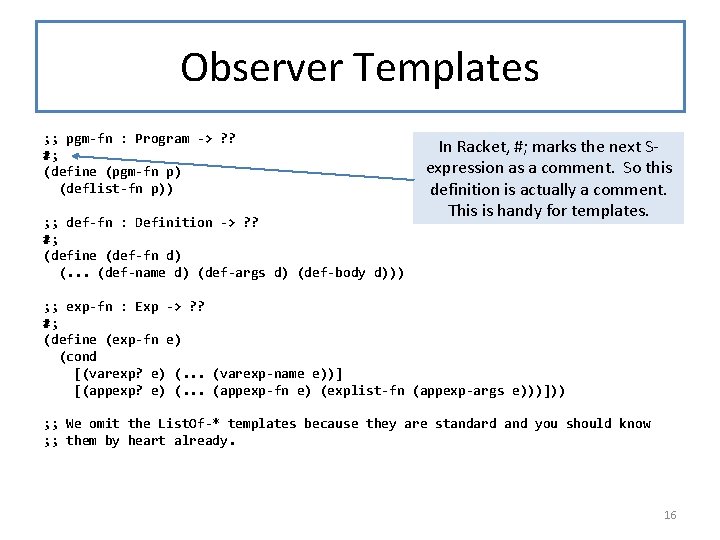 Observer Templates

;; pgm-fn : Program -> ??
#;
(define (pgm-fn p)
  (deflist-fn p))

;; def-fn : Definition -> ??
#;
(define (def-fn d)
  (... (def-name d) (def-args d) (def-body d)))

;; exp-fn : Exp -> ??
#;
(define (exp-fn e)
  (cond
    [(varexp? e) (... (varexp-name e))]
    [(appexp? e) (... (appexp-fn e) (explist-fn (appexp-args e)))]))

;; We omit the ListOf-* templates because they are standard and you should know
;; them by heart already.

In Racket, #; marks the next S-expression as a comment. So this definition is actually a comment. This is handy for templates.

16